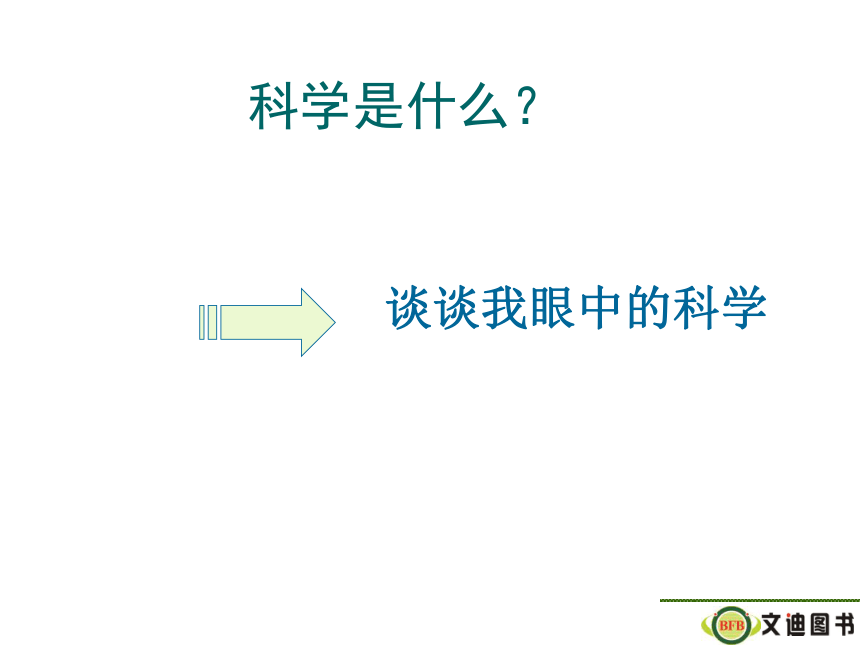 科学是什么？

谈谈我眼中的科学

BFB 文迪图书